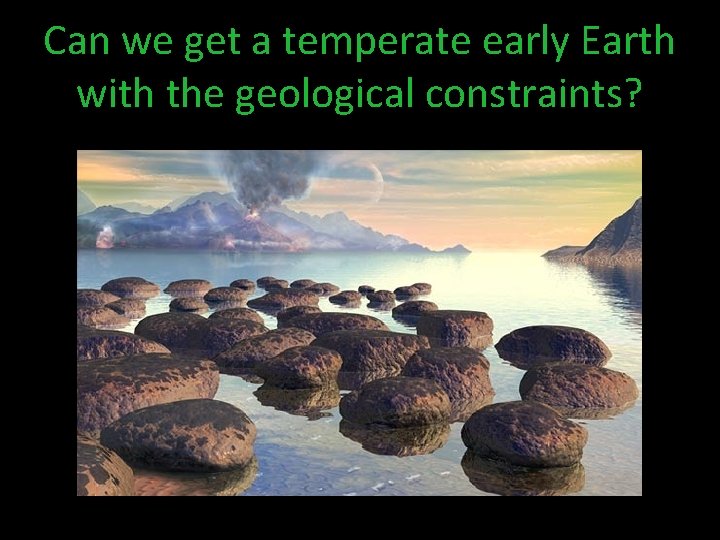 Can we get a temperate early Earth with the geological constraints?